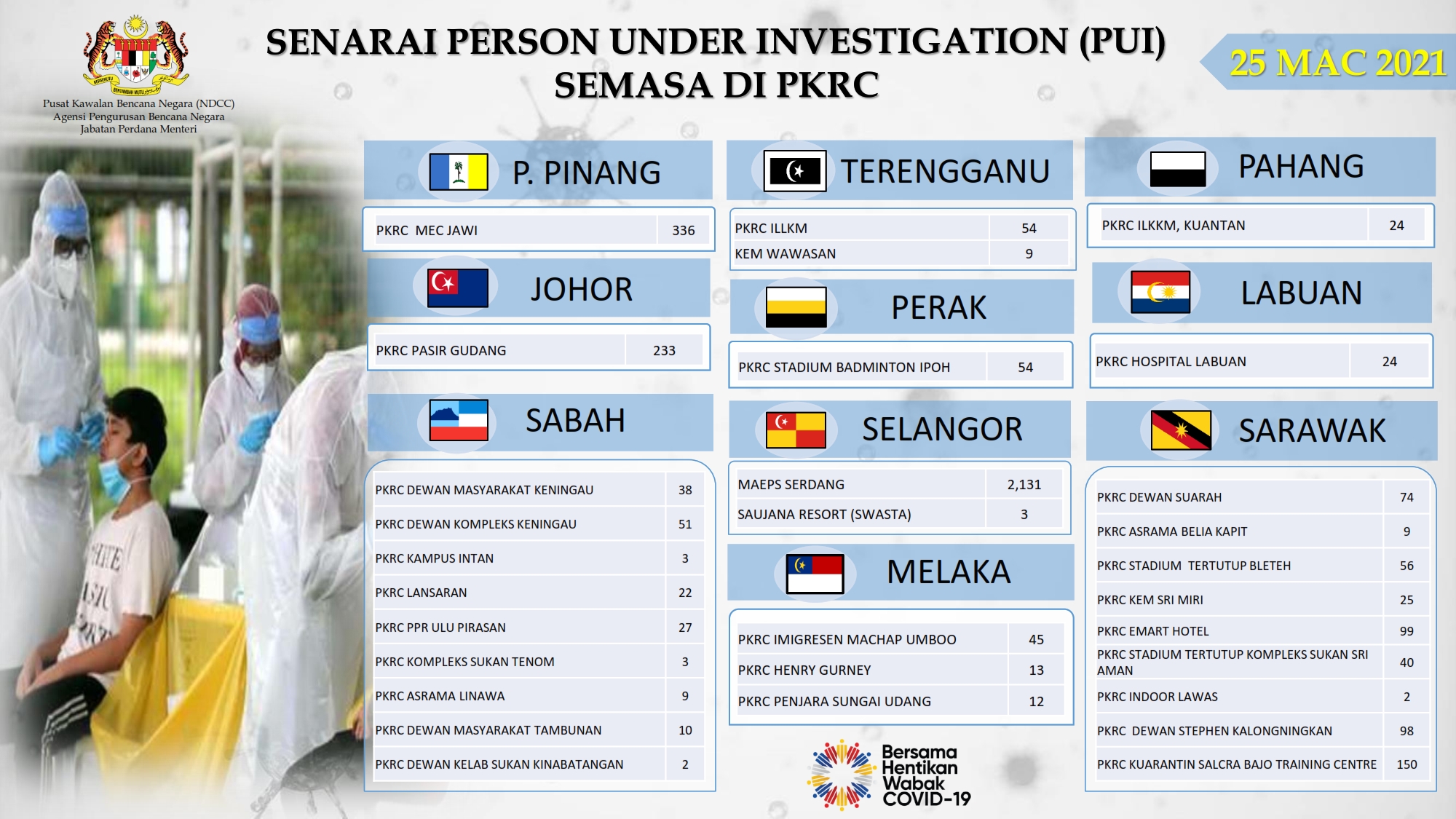 BERSEKUTU BERTAMBAH MUTU

Pusat Kawalan Bencana Negara (NDCC)
Agensi Pengurusan Bencana Negara
Jabatan Perdana Menteri

SENARAI PERSON UNDER INVESTIGATION (PUI)
SEMASA DI PKRC

25 MAC 2021

P. PINANG

| PKRC MEC JAWI | 336 |
|---|---|

JOHOR

| PKRC PASIR GUDANG | 233 |
|---|---|

SABAH

| PKRC DEWAN MASYARAKAT KENINGAU | 38 |
|---|---|
| PKRC DEWAN KOMPLEKS KENINGAU | 51 |
| PKRC KAMPUS INTAN | 3 |
| PKRC LANSARAN | 22 |
| PKRC PPR ULU PIRASAN | 27 |
| PKRC KOMPLEKS SUKAN TENOM | 3 |
| PKRC ASRAMA LINAWA | 9 |
| PKRC DEWAN MASYARAKAT TAMBUNAN | 10 |
| PKRC DEWAN KELAB SUKAN KINABATANGAN | 2 |

TERENGGANU

| PKRC ILLKM | 54 |
|---|---|
| KEM WAWASAN | 9 |

PERAK

| PKRC STADIUM BADMINTON IPOH | 54 |
|---|---|

SELANGOR

| MAEPS SERDANG | 2,131 |
|---|---|
| SAUJANA RESORT (SWASTA) | 3 |

MELAKA

| PKRC IMIGRESEN MACHAP UMBOO | 45 |
|---|---|
| PKRC HENRY GURNEY | 13 |
| PKRC PENJARA SUNGAI UDANG | 12 |

Bersama Hentikan Wabak COVID-19

PAHANG

| PKRC ILKKM, KUANTAN | 24 |
|---|---|

LABUAN

| PKRC HOSPITAL LABUAN | 24 |
|---|---|

SARAWAK

| PKRC DEWAN SUARAH | 74 |
|---|---|
| PKRC ASRAMA BELIA KAPIT | 9 |
| PKRC STADIUM TERTUTUP BLETEH | 56 |
| PKRC KEM SRI MIRI | 25 |
| PKRC EMART HOTEL | 99 |
| PKRC STADIUM TERTUTUP KOMPLEKS SUKAN SRI AMAN | 40 |
| PKRC INDOOR LAWAS | 2 |
| PKRC DEWAN STEPHEN KALONGNINGKAN | 98 |
| PKRC KUARANTIN SALCRA BAJO TRAINING CENTRE | 150 |